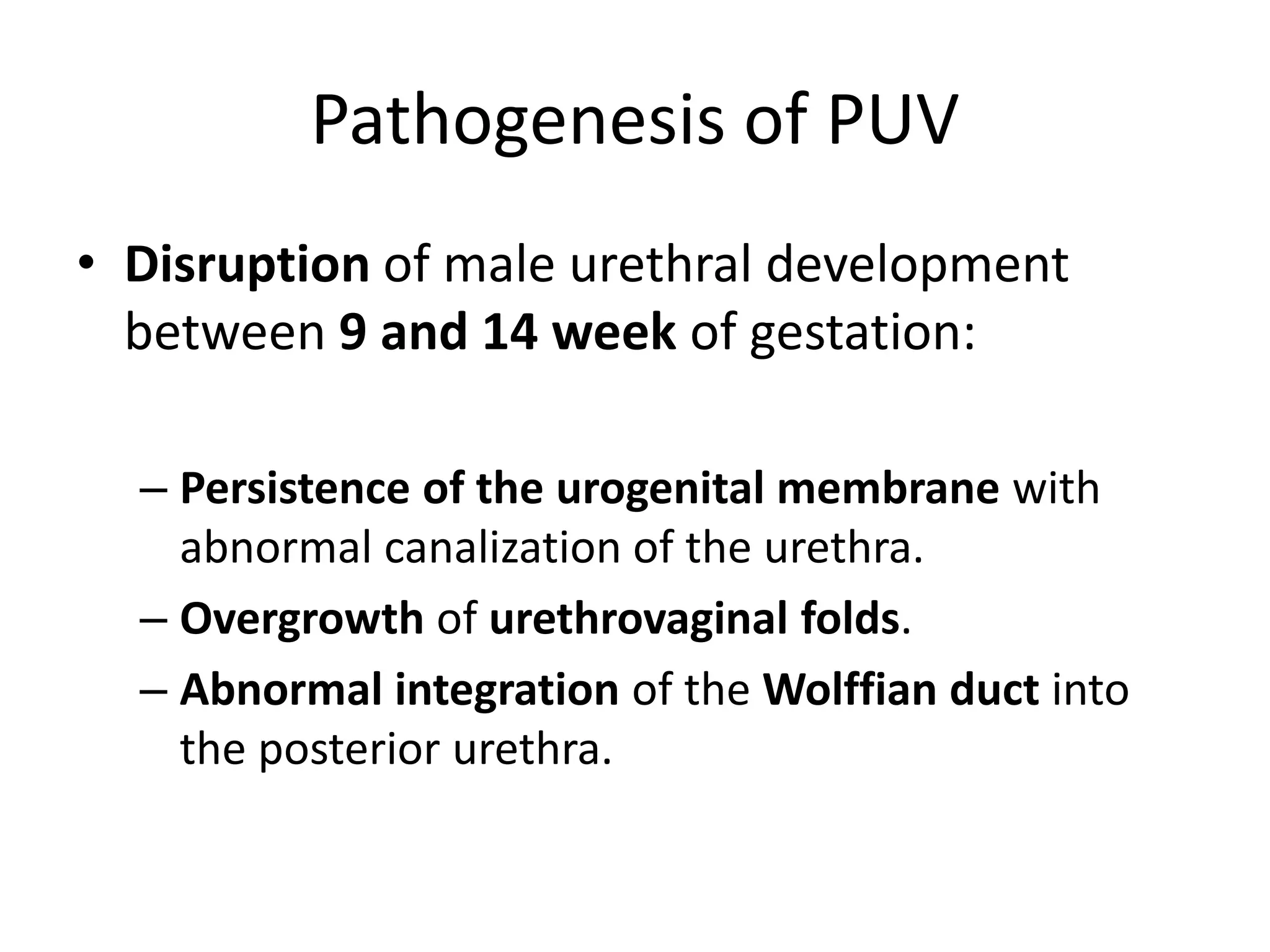 Pathogenesis of PUV

• Disruption of male urethral development between 9 and 14 week of gestation:

– Persistence of the urogenital membrane with abnormal canalization of the urethra.
– Overgrowth of urethrovaginal folds.
– Abnormal integration of the Wolffian duct into the posterior urethra.